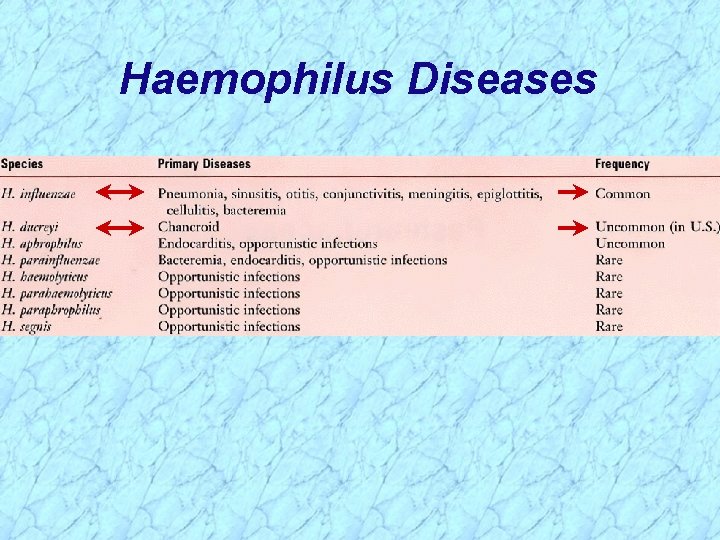 Haemophilus Diseases

| Species | Primary Diseases | Frequency |
|---|---|---|
| H. influenzae | Pneumonia, sinusitis, otitis, conjunctivitis, meningitis, epiglottitis, cellulitis, bacteremia | Common |
| H. ducreyi | Chancroid | Uncommon (in U.S.) |
| H. aphrophilus | Endocarditis, opportunistic infections | Uncommon |
| H. parainfluenzae | Bacteremia, endocarditis, opportunistic infections | Rare |
| H. haemolyticus | Opportunistic infections | Rare |
| H. parahaemolyticus | Opportunistic infections | Rare |
| H. paraphrophilus | Opportunistic infections | Rare |
| H. segnis | Opportunistic infections | Rare |